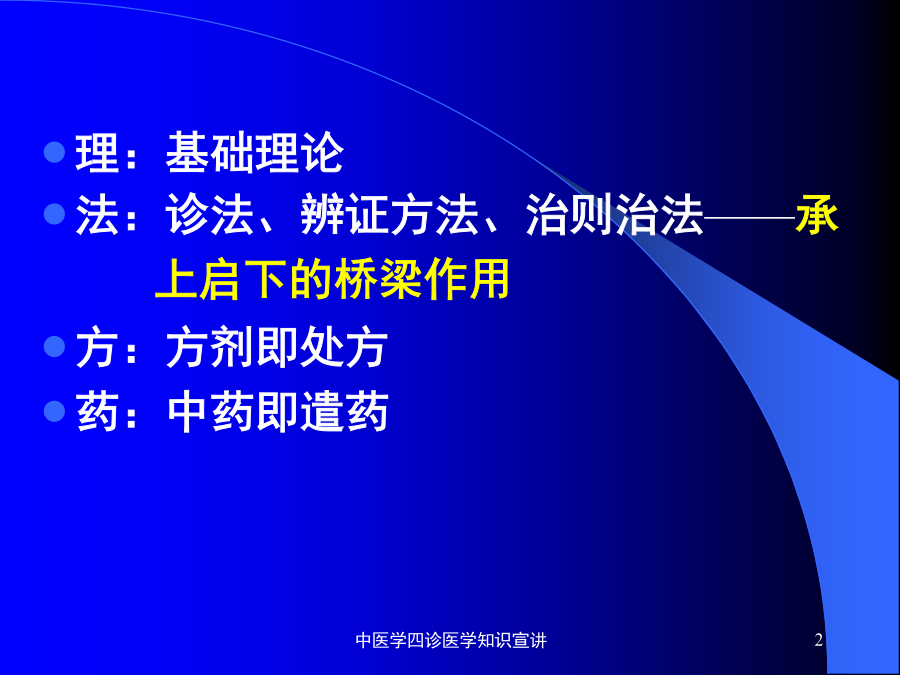 理：基础理论
法：诊法、辨证方法、治则治法——承上启下的桥梁作用
方：方剂即处方
药：中药即遣药

中医学四诊医学知识宣讲

2